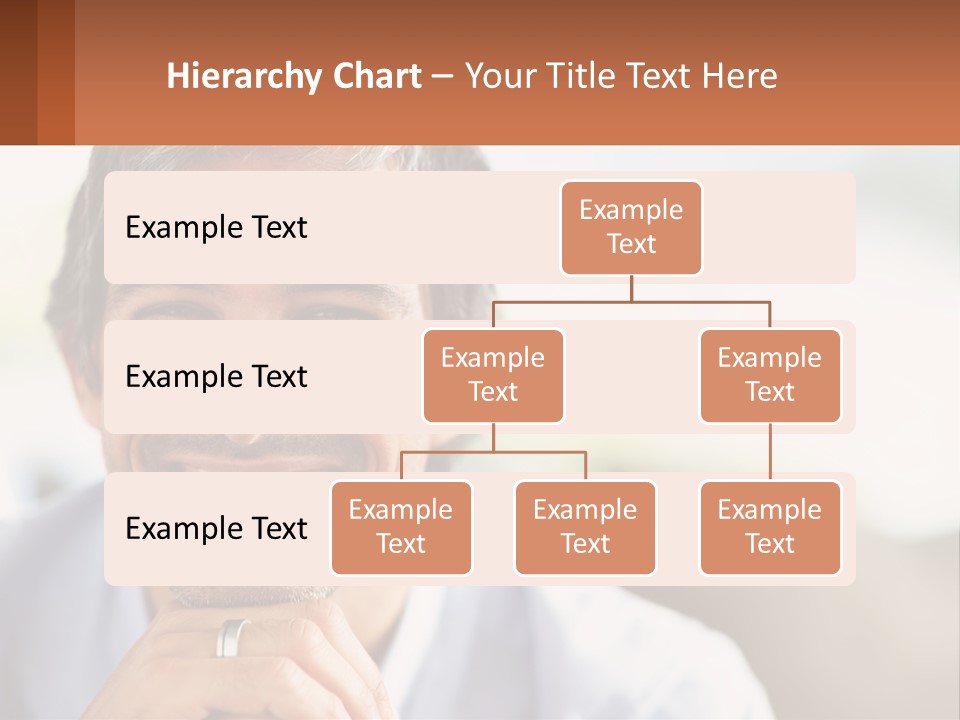 Hierarchy Chart – Your Title Text Here

Example Text

Example Text

Example Text

Example Text

Example Text

Example Text

Example Text

Example Text

Example Text